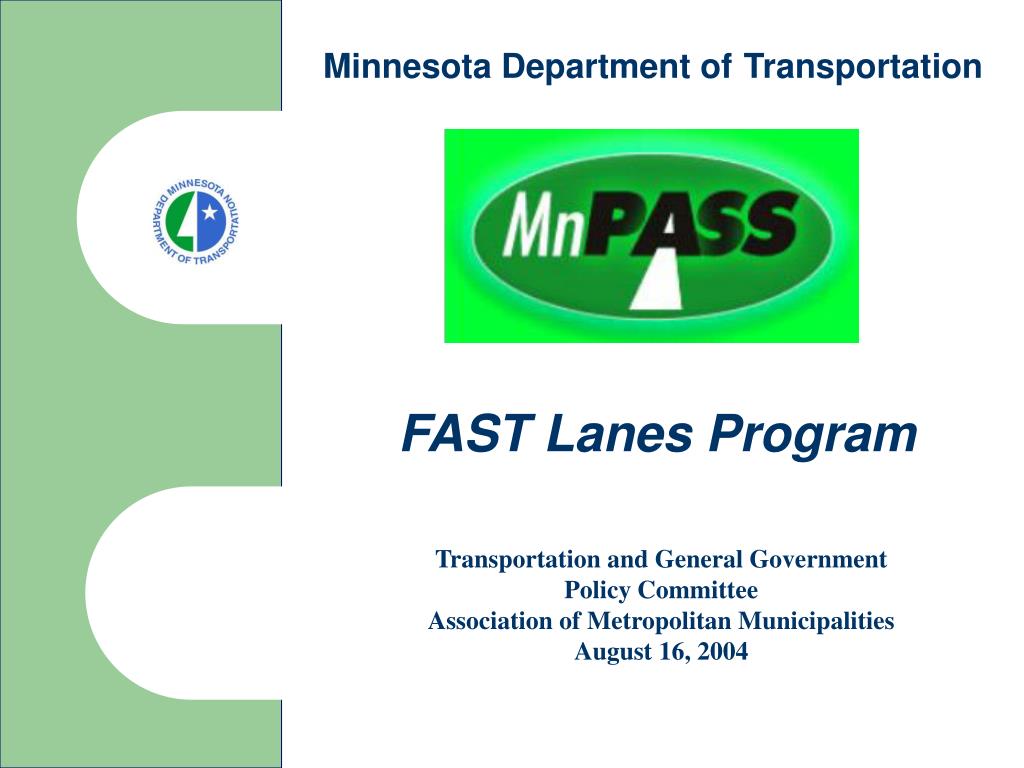 Minnesota Department of Transportation

MINNESOTA DEPARTMENT OF TRANSPORTATION

MnPASS

FAST Lanes Program

Transportation and General Government Policy Committee
Association of Metropolitan Municipalities
August 16, 2004